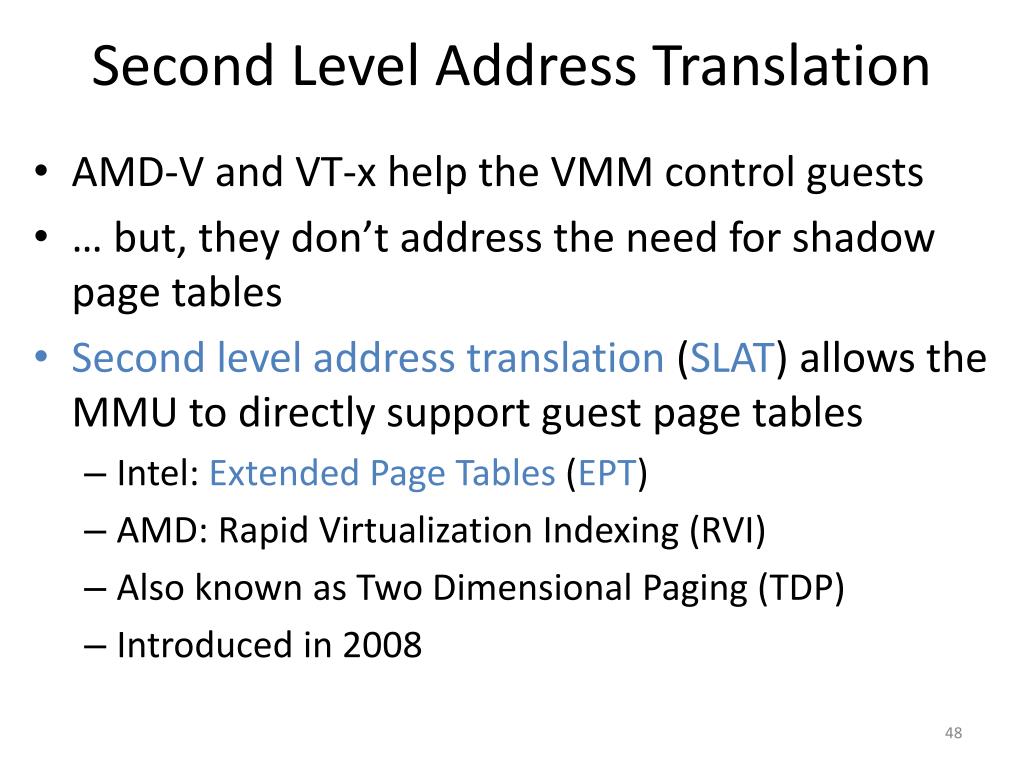 Second Level Address Translation

• AMD-V and VT-x help the VMM control guests
• … but, they don’t address the need for shadow page tables
• Second level address translation (SLAT) allows the MMU to directly support guest page tables
– Intel: Extended Page Tables (EPT)
– AMD: Rapid Virtualization Indexing (RVI)
– Also known as Two Dimensional Paging (TDP)
– Introduced in 2008

48